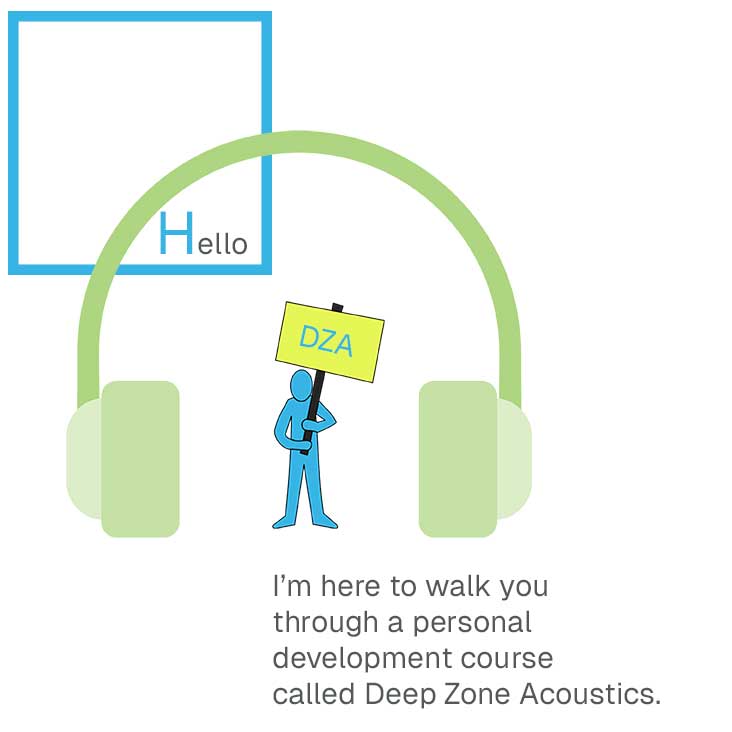 Hello

DZA

I'm here to walk you through a personal development course called Deep Zone Acoustics.